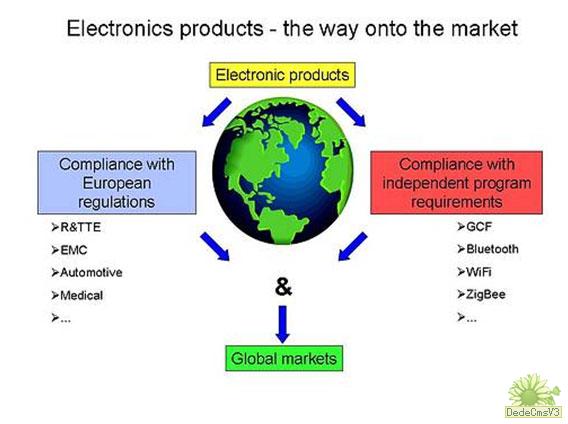 Electronics products - the way onto the market

Electronic products

Compliance with European regulations

➢R&TTE
➢EMC
➢Automotive
➢Medical
➢...

Compliance with independent program requirements

➢GCF
➢Bluetooth
➢WiFi
➢ZigBee
➢...

&

Global markets

DedeCmsV3